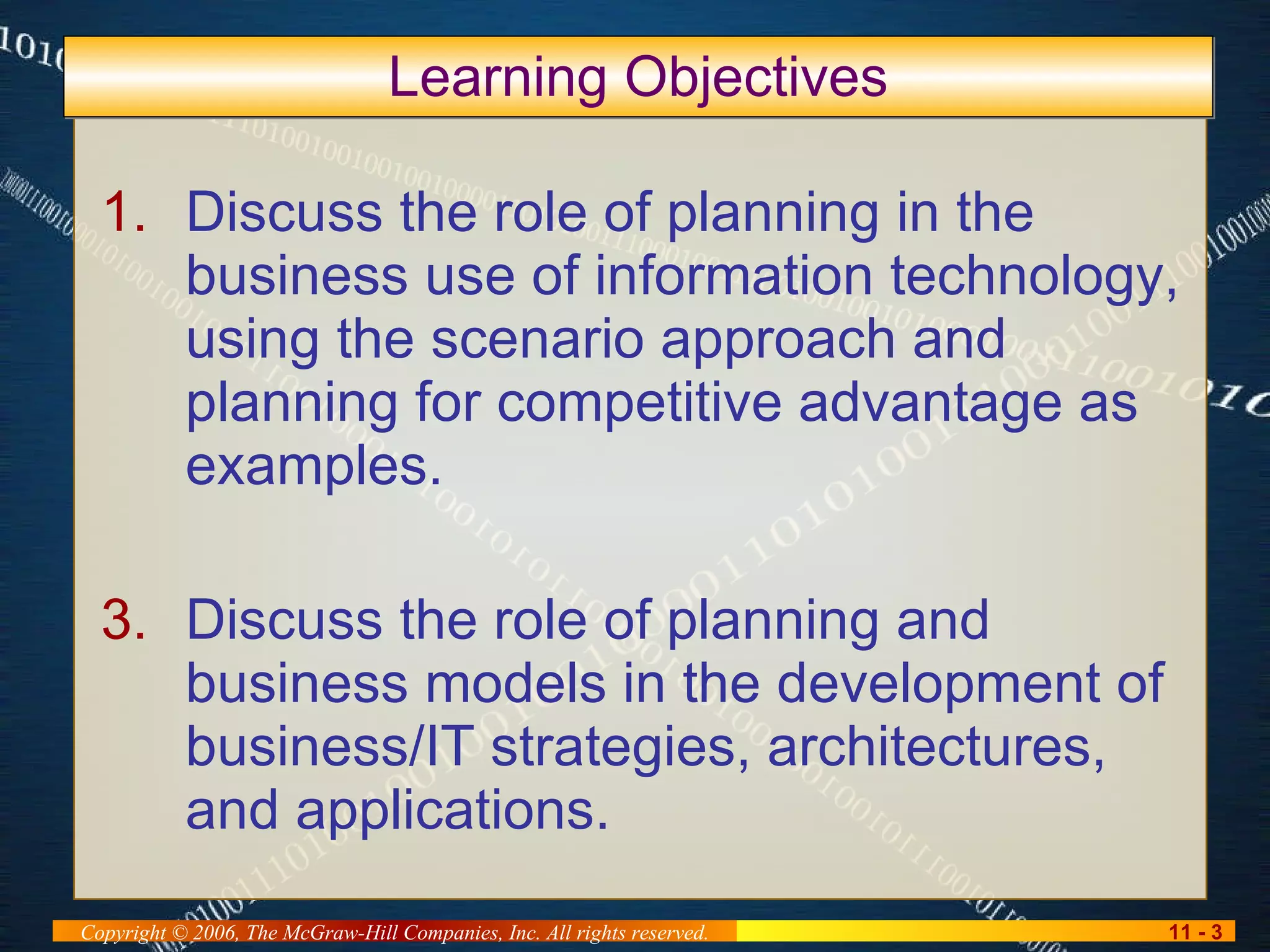 Learning Objectives

1. Discuss the role of planning in the business use of information technology, using the scenario approach and planning for competitive advantage as examples.

3. Discuss the role of planning and business models in the development of business/IT strategies, architectures, and applications.

Copyright © 2006, The McGraw-Hill Companies, Inc. All rights reserved.

11 - 3